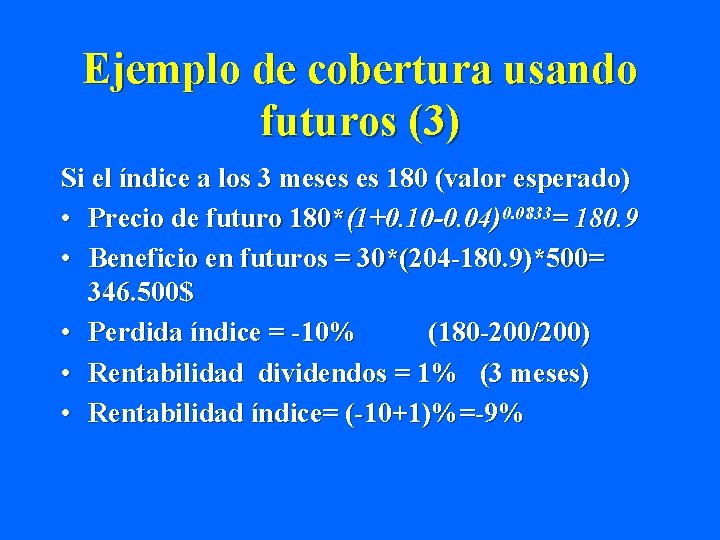 Ejemplo de cobertura usando futuros (3)

Si el índice a los 3 meses es 180 (valor esperado)

• Precio de futuro $180*(1+0.10-0.04)^{0.0833}= 180.9$

• Beneficio en futuros = 30*(204-180.9)*500= 346.500$

• Perdida índice = -10%  (180-200/200)

• Rentabilidad dividendos = 1%  (3 meses)

• Rentabilidad índice= (-10+1)%=-9%